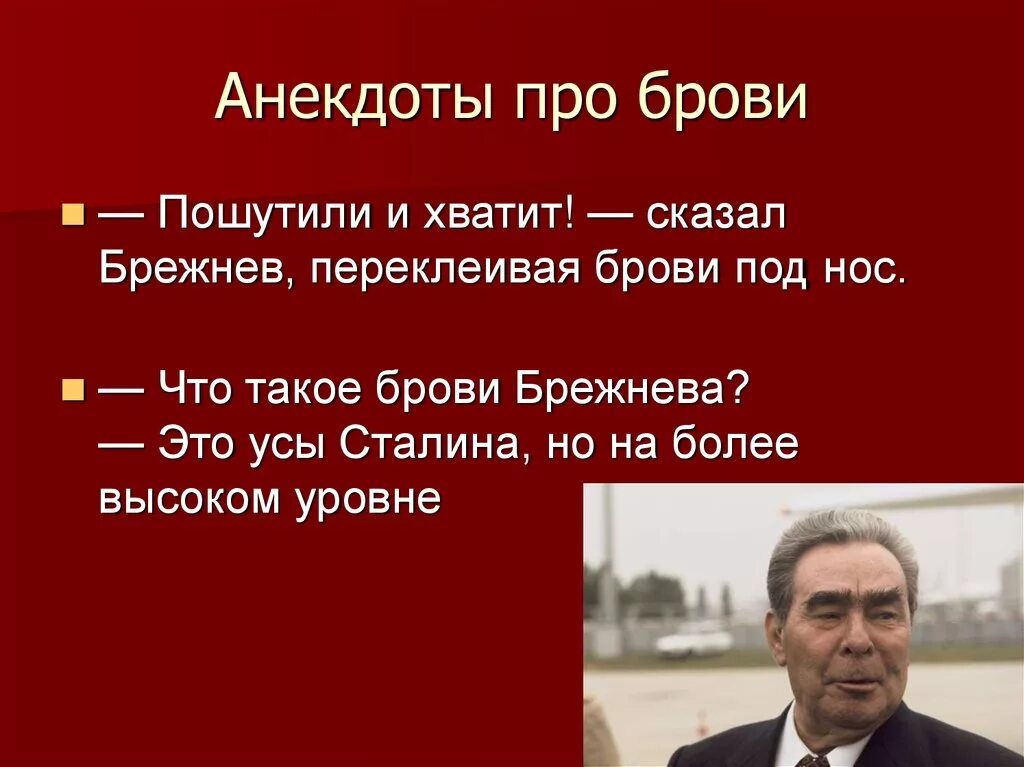 Анекдоты про брови

— Пошутили и хватит! — сказал Брежнев, переклеивая брови под нос.

— Что такое брови Брежнева?
— Это усы Сталина, но на более высоком уровне